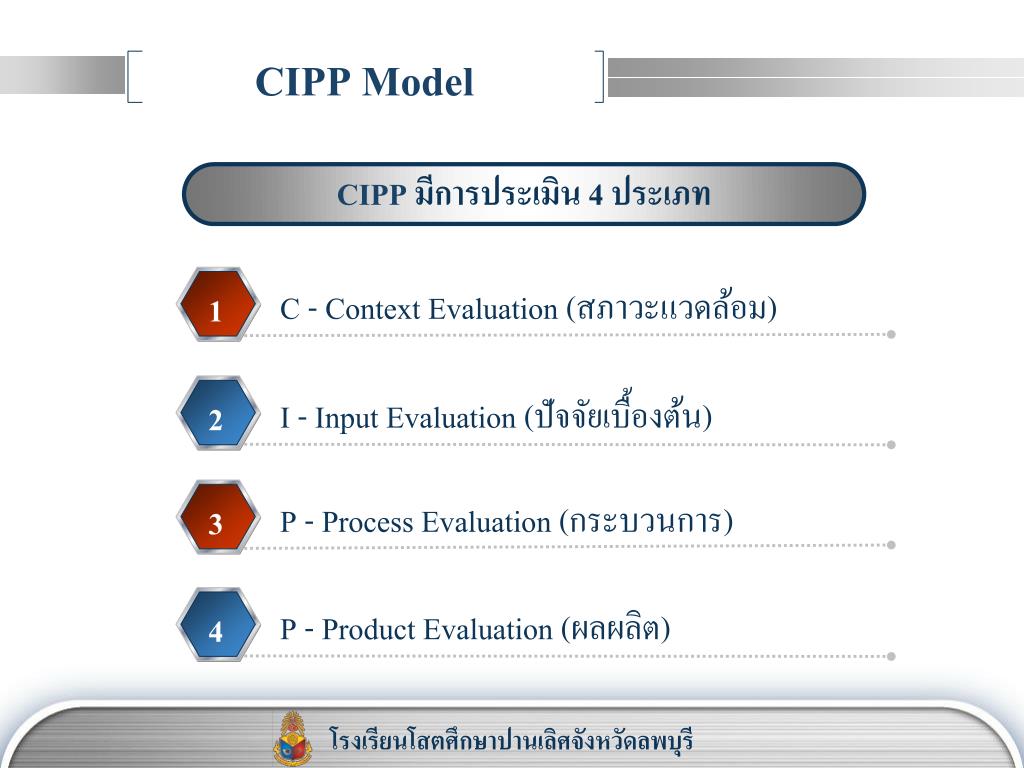 CIPP Model

CIPP มีการประเมิน 4 ประเภท

1 C - Context Evaluation (สภาวะแวดล้อม)

2 I - Input Evaluation (ปัจจัยเบื้องต้น)

3 P - Process Evaluation (กระบวนการ)

4 P - Product Evaluation (ผลผลิต)

โรงเรียนโสตศึกษาปานเลิศจังหวัดลพบุรี